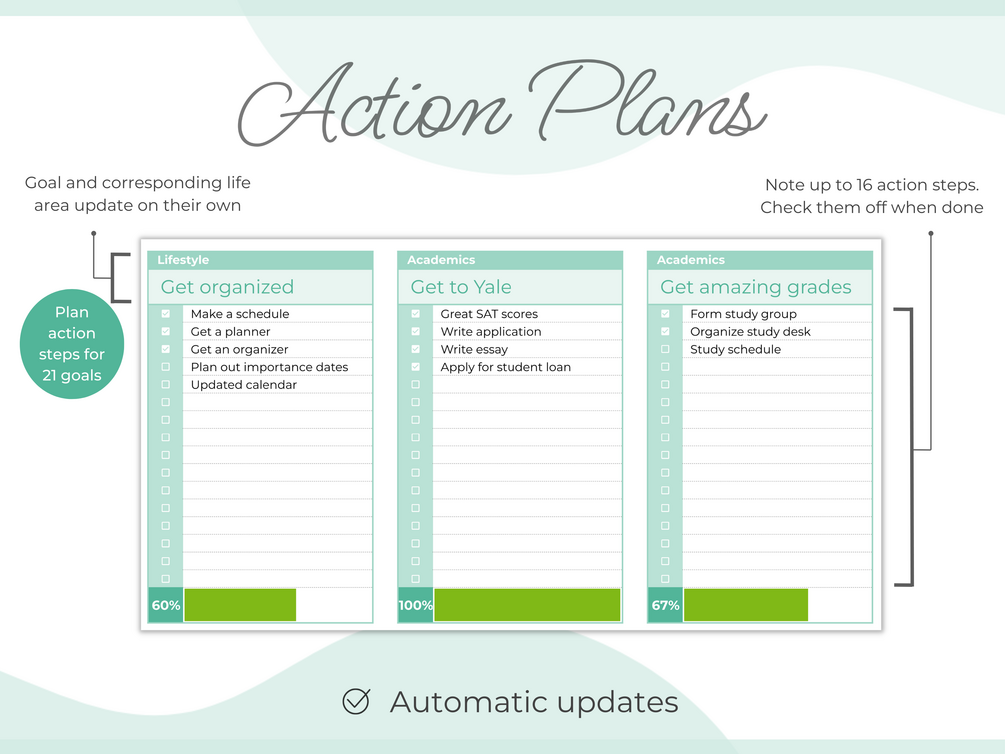 Action Plans

Goal and corresponding life area update on their own

Note up to 16 action steps. Check them off when done

Plan action steps for 21 goals

Lifestyle
Get organized
Make a schedule
Get a planner
Get an organizer
Plan out importance dates
Updated calendar
60%

Academics
Get to Yale
Great SAT scores
Write application
Write essay
Apply for student loan
100%

Academics
Get amazing grades
Form study group
Organize study desk
Study schedule
67%

Automatic updates